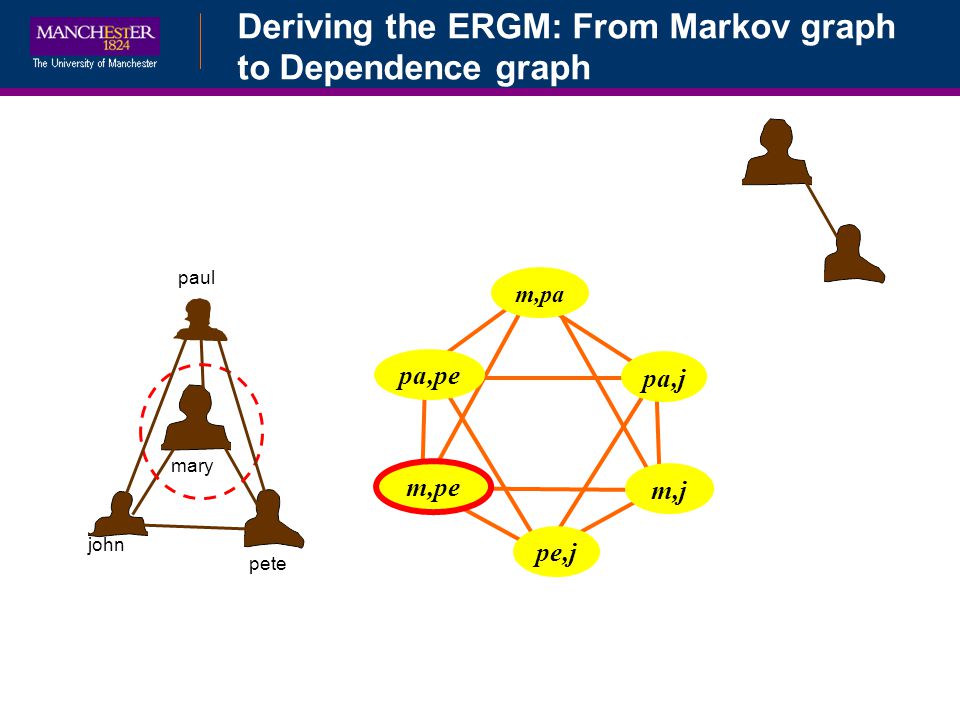 MANCHESTER
1824
The University of Manchester

Deriving the ERGM: From Markov graph to Dependence graph

paul
mary
john
pete

m,pa
pa,pe
pa,j
m,pe
m,j
pe,j